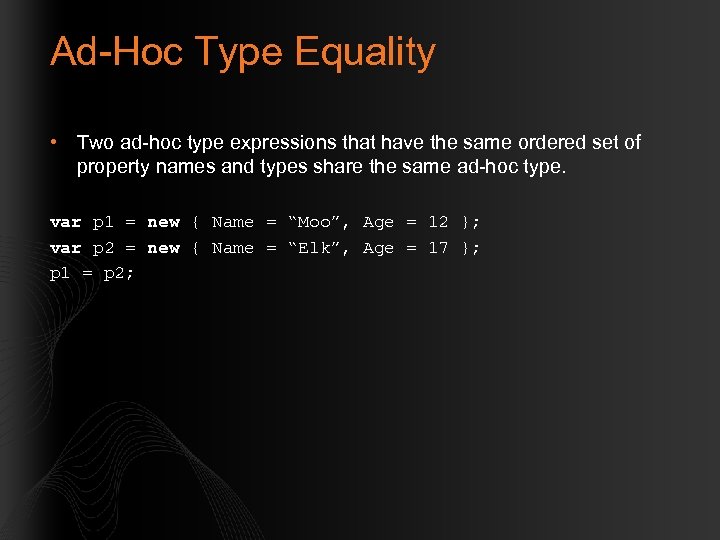 Ad-Hoc Type Equality

• Two ad-hoc type expressions that have the same ordered set of property names and types share the same ad-hoc type.

var p1 = new { Name = “Moo”, Age = 12 };
var p2 = new { Name = “Elk”, Age = 17 };
p1 = p2;